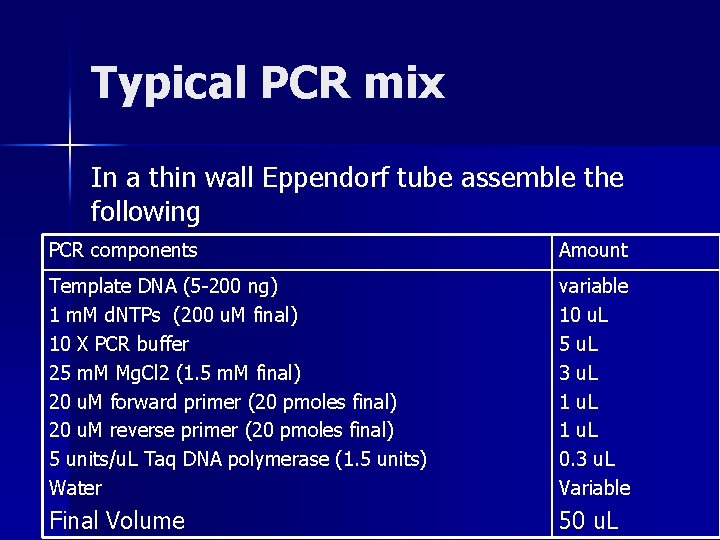 Typical PCR mix

In a thin wall Eppendorf tube assemble the following

| PCR components | Amount |
|---|---|
| Template DNA (5-200 ng) | variable |
| 1 mM dNTPs (200 uM final) | 10 uL |
| 10 X PCR buffer | 5 uL |
| 25 mM MgCl2 (1.5 mM final) | 3 uL |
| 20 uM forward primer (20 pmoles final) | 1 uL |
| 20 uM reverse primer (20 pmoles final) | 1 uL |
| 5 units/uL Taq DNA polymerase (1.5 units) | 0.3 uL |
| Water | Variable |
| Final Volume | 50 uL |